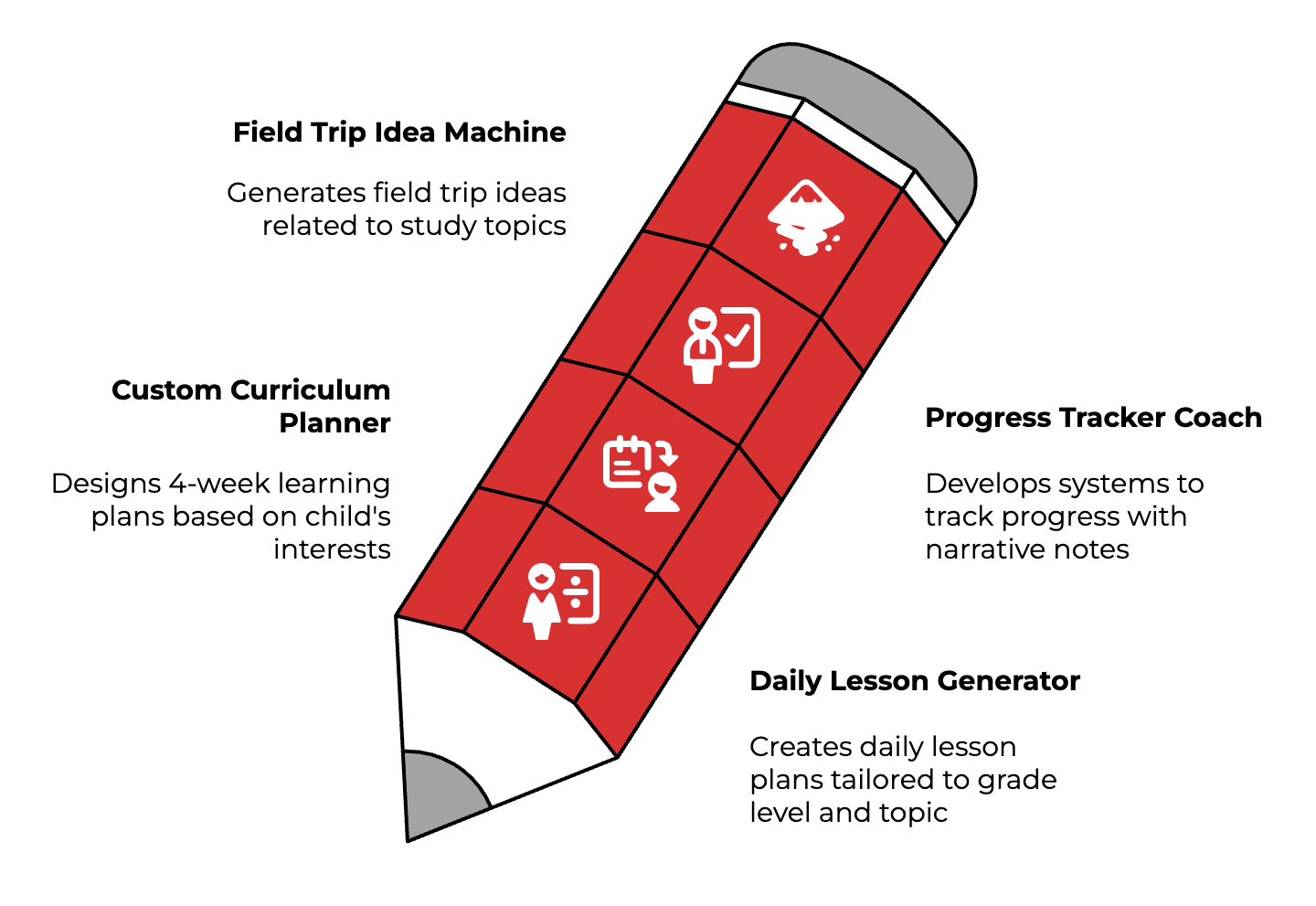 Field Trip Idea Machine

Generates field trip ideas related to study topics

Custom Curriculum Planner

Designs 4-week learning plans based on child's interests

Progress Tracker Coach

Develops systems to track progress with narrative notes

Daily Lesson Generator

Creates daily lesson plans tailored to grade level and topic